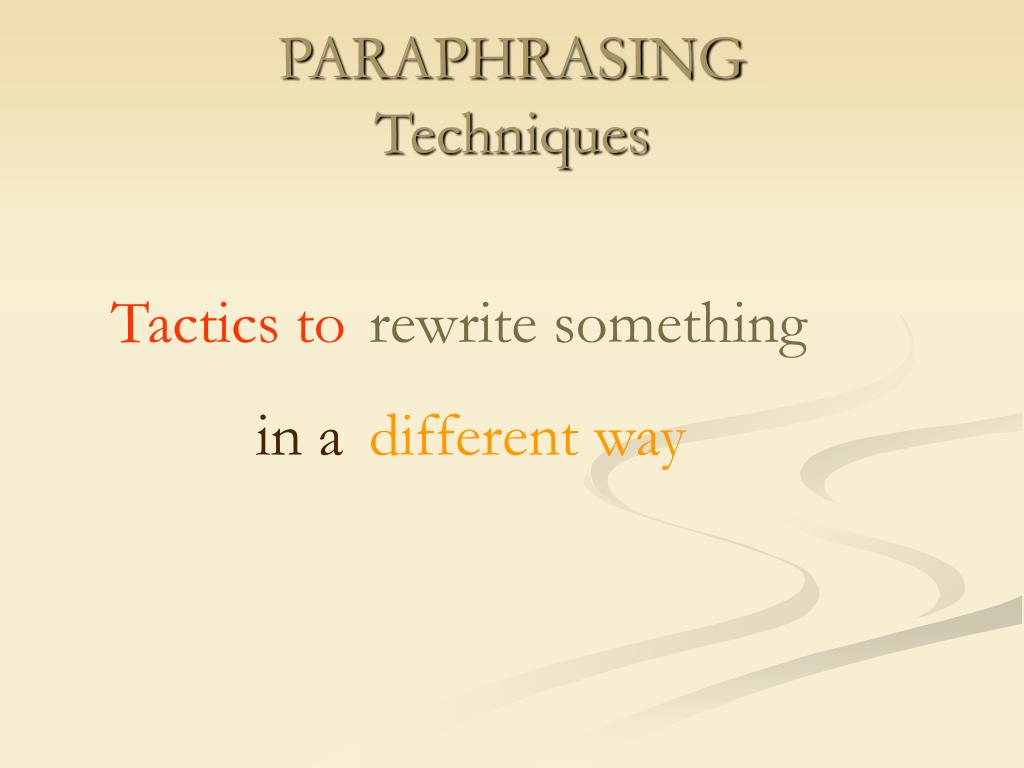 PARAPHRASING
Techniques

Tactics to rewrite something

in a different way